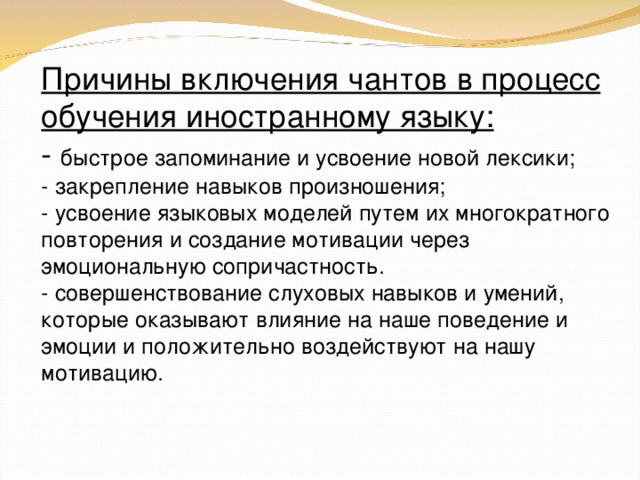 Причины включения чантов в процесс обучения иностранному языку:

- быстрое запоминание и усвоение новой лексики;
- закрепление навыков произношения;
- усвоение языковых моделей путем их многократного повторения и создание мотивации через эмоциональную сопричастность.
- совершенствование слуховых навыков и умений, которые оказывают влияние на наше поведение и эмоции и положительно воздействуют на нашу мотивацию.